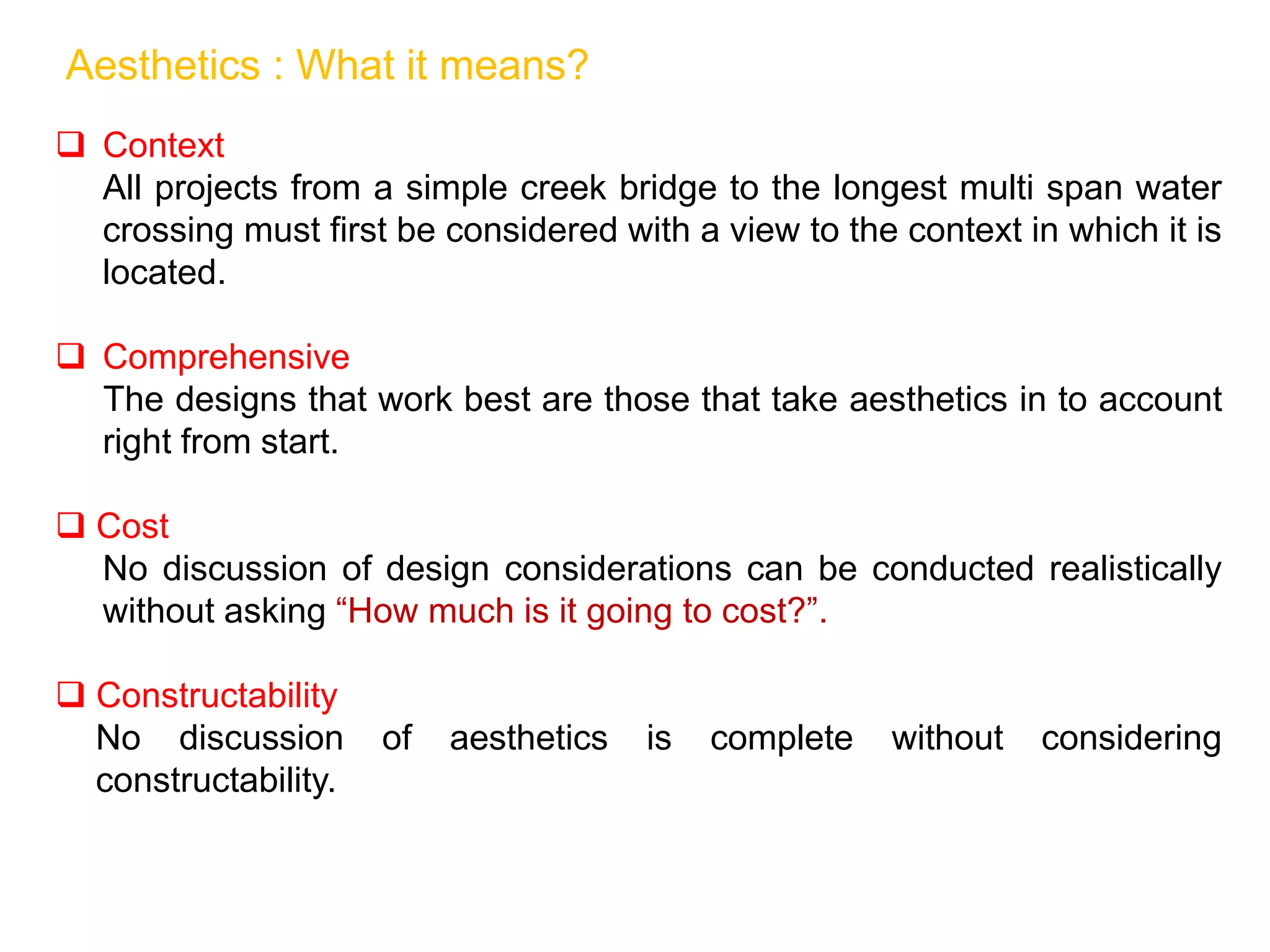 Aesthetics : What it means?

❑ Context
All projects from a simple creek bridge to the longest multi span water crossing must first be considered with a view to the context in which it is located.

❑ Comprehensive
The designs that work best are those that take aesthetics in to account right from start.

❑ Cost
No discussion of design considerations can be conducted realistically without asking “How much is it going to cost?”.

❑ Constructability
No discussion of aesthetics is complete without considering constructability.